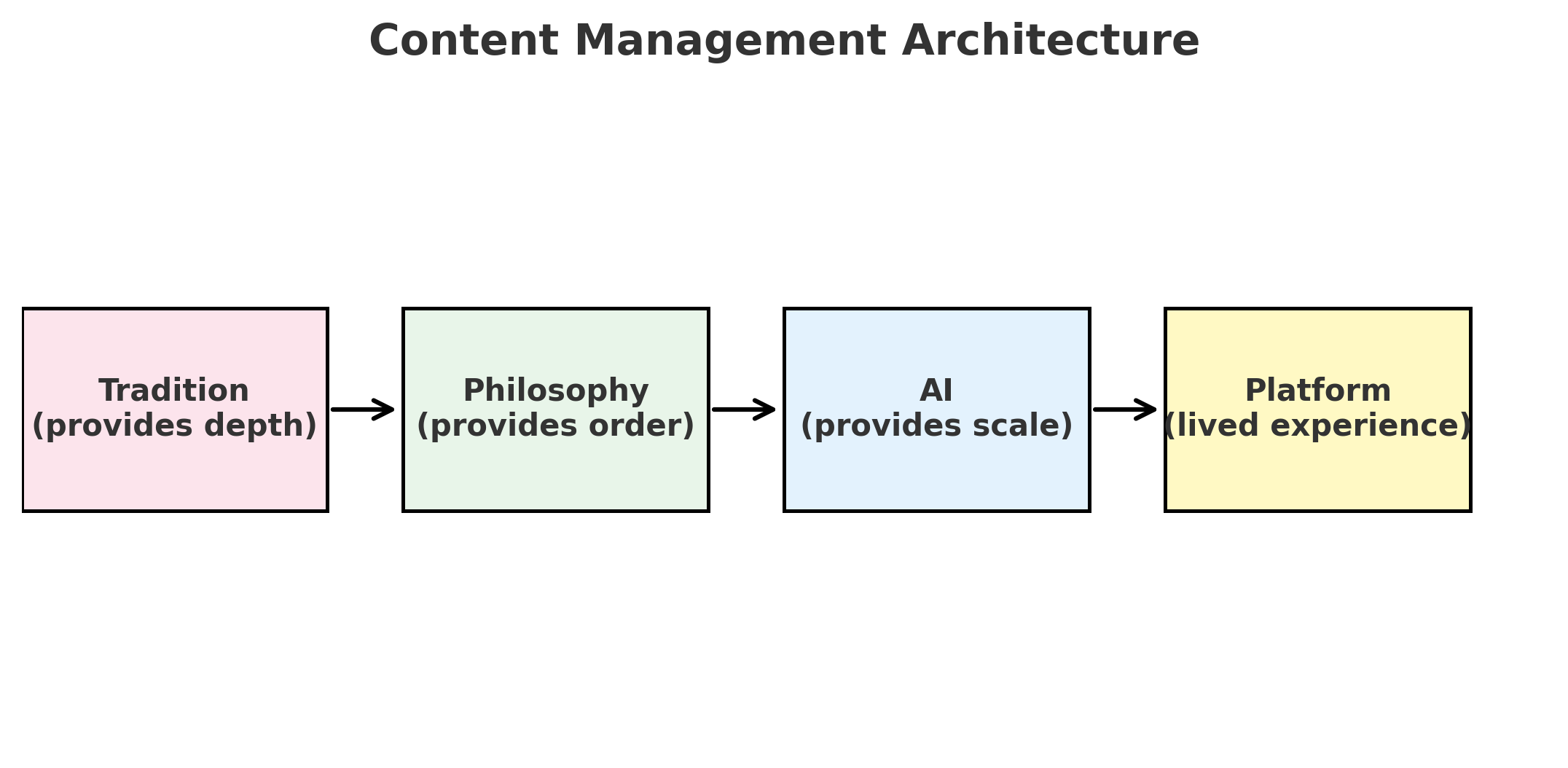 Content Management Architecture

Tradition
(provides depth)

Philosophy
(provides order)

AI
(provides scale)

Platform
(lived experience)